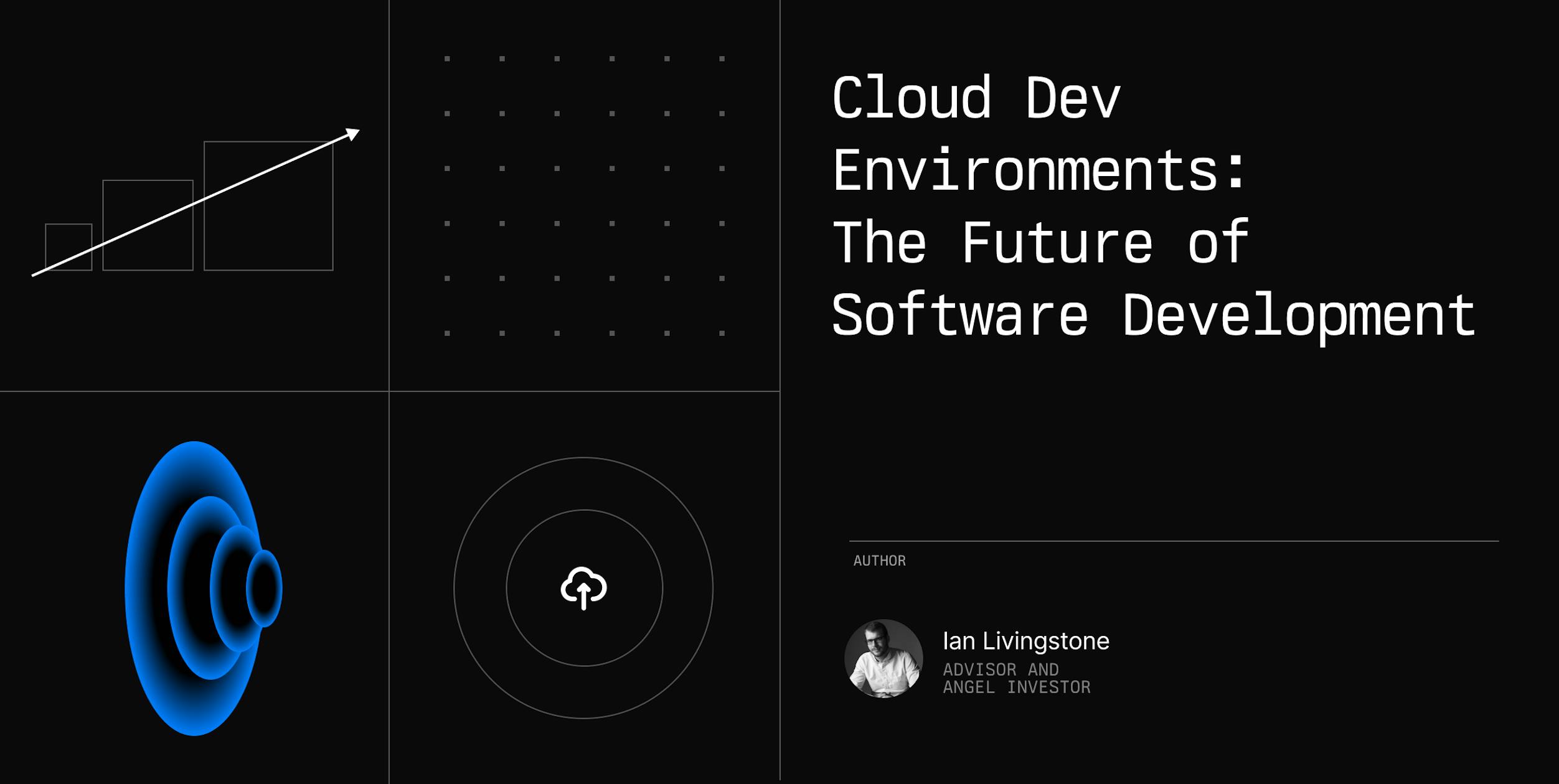 Cloud Dev Environments: The Future of Software Development

AUTHOR

Ian Livingstone
ADVISOR AND ANGEL INVESTOR